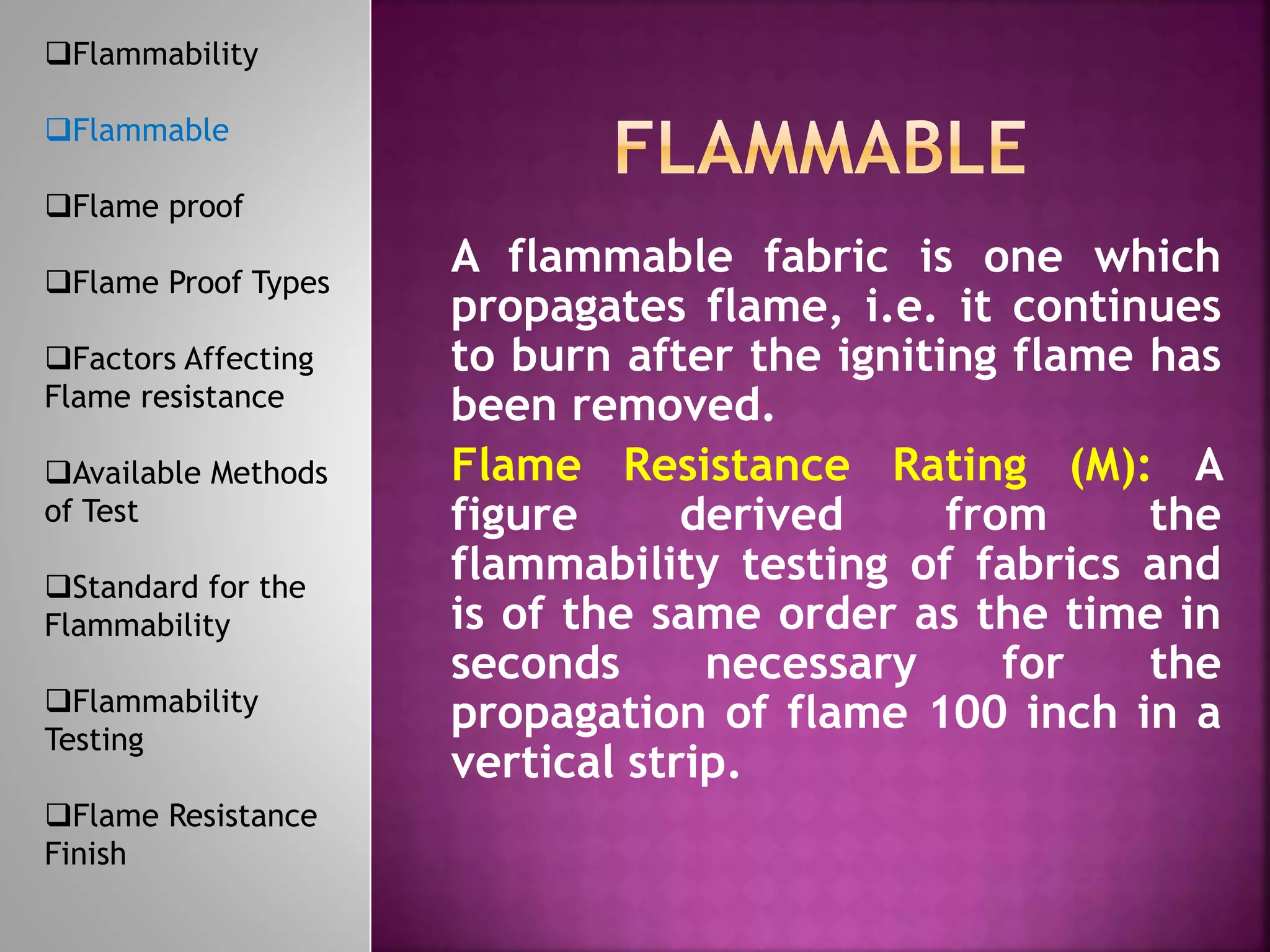 ❑Flammability

❑Flammable

❑Flame proof

❑Flame Proof Types

❑Factors Affecting Flame resistance

❑Available Methods of Test

❑Standard for the Flammability

❑Flammability Testing

❑Flame Resistance Finish

FLAMMABLE

A flammable fabric is one which propagates flame, i.e. it continues to burn after the igniting flame has been removed.

Flame Resistance Rating (M): A figure derived from the flammability testing of fabrics and is of the same order as the time in seconds necessary for the propagation of flame 100 inch in a vertical strip.